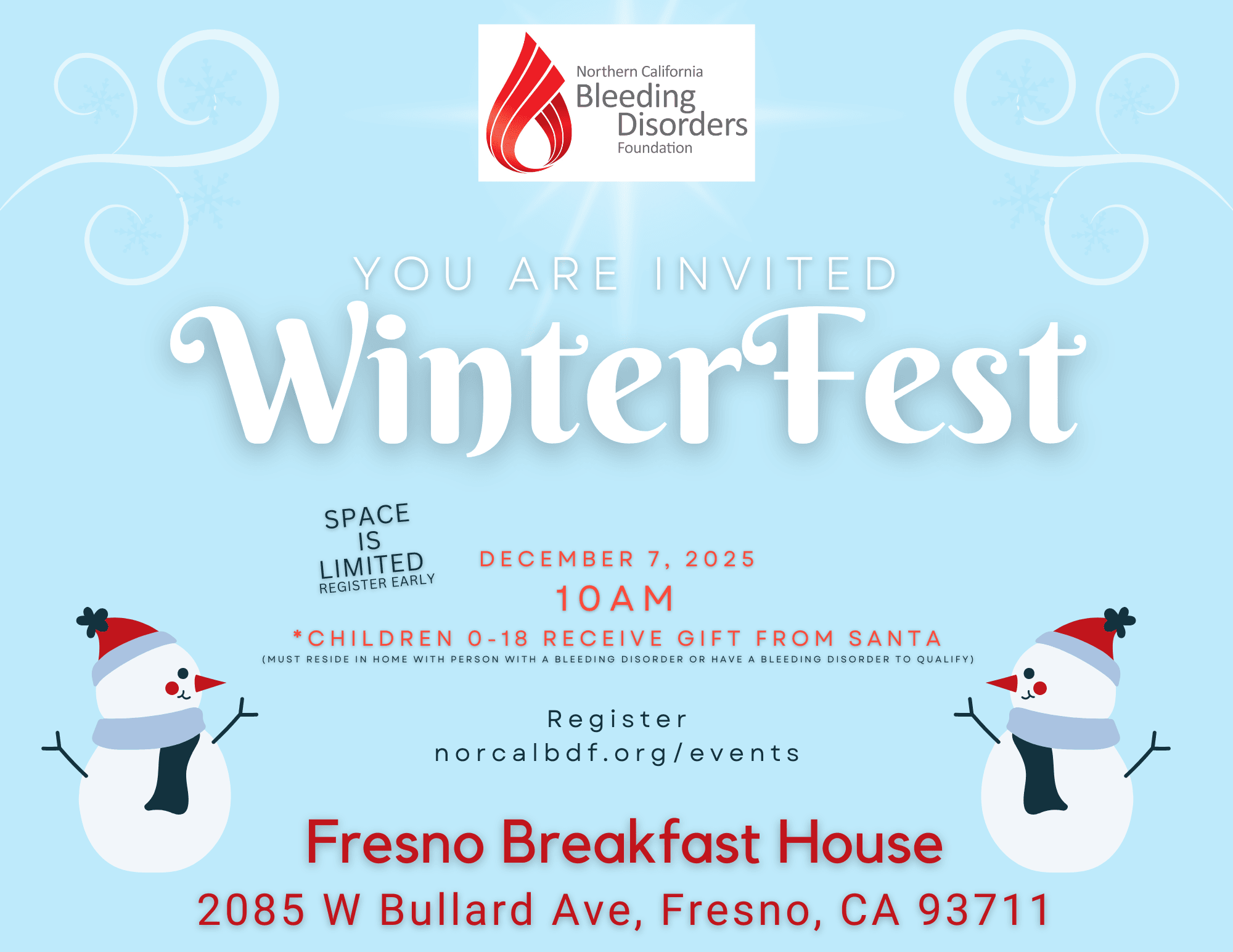 Northern California
Bleeding
Disorders
Foundation

YOU ARE INVITED

WinterFest

SPACE
IS
LIMITED
REGISTER EARLY

DECEMBER 7, 2025
10AM
*CHILDREN 0-18 RECEIVE GIFT FROM SANTA
(MUST RESIDE IN HOME WITH PERSON WITH A BLEEDING DISORDER OR HAVE A BLEEDING DISORDER TO QUALIFY)

Register
norcalbdf.org/events

Fresno Breakfast House
2085 W Bullard Ave, Fresno, CA 93711